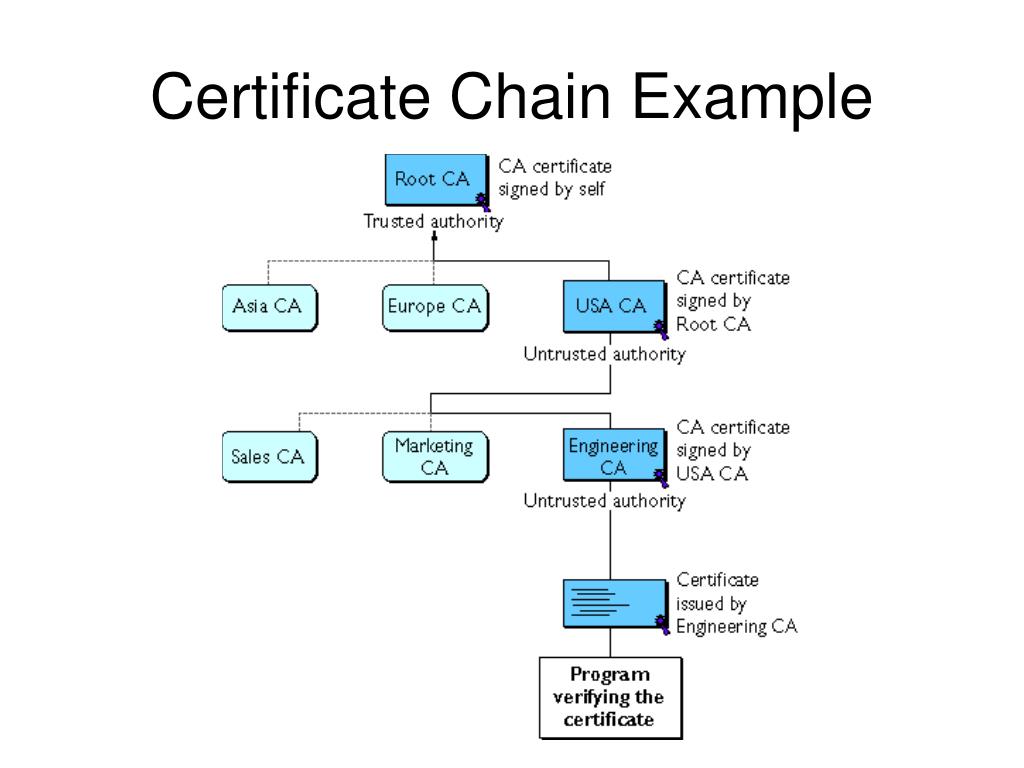 Certificate Chain Example

Root CA

CA certificate signed by self

Trusted authority

Asia CA

Europe CA

USA CA

CA certificate signed by Root CA

Untrusted authority

Sales CA

Marketing CA

Engineering CA

CA certificate signed by USA CA

Untrusted authority

Certificate issued by Engineering CA

Program verifying the certificate